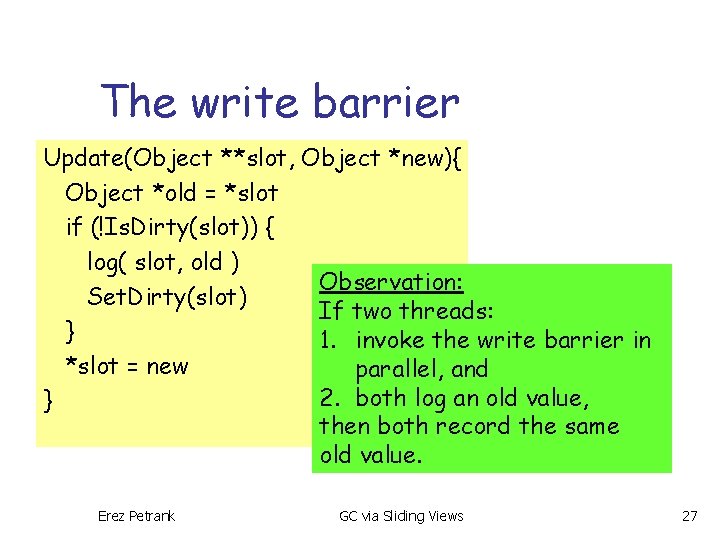 The write barrier

Update(Object **slot, Object *new){
Object *old = *slot
if (!IsDirty(slot)) {
log( slot, old )
SetDirty(slot)
}
*slot = new
}

Observation:
If two threads:
1. invoke the write barrier in parallel, and
2. both log an old value,
then both record the same old value.

Erez Petrank

GC via Sliding Views

27